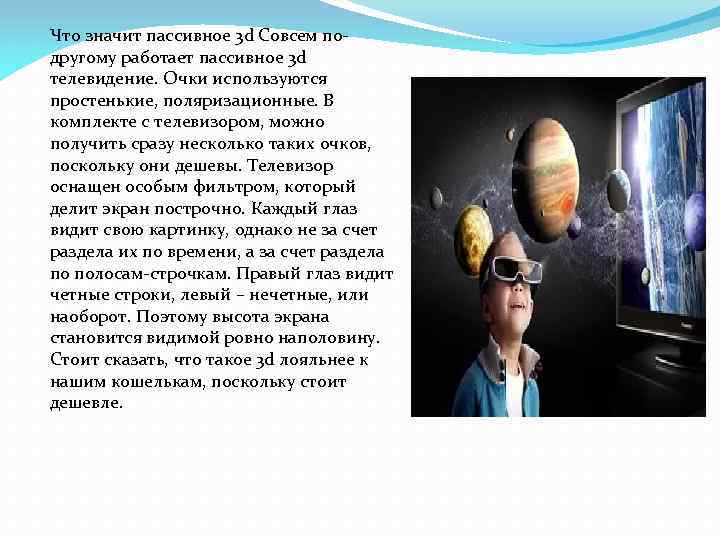 Что значит пассивное 3d Совсем по-другому работает пассивное 3d телевидение. Очки используются простенькие, поляризационные. В комплекте с телевизором, можно получить сразу несколько таких очков, поскольку они дешевы. Телевизор оснащен особым фильтром, который делит экран построчно. Каждый глаз видит свою картинку, однако не за счет раздела их по времени, а за счет раздела по полосам-строчкам. Правый глаз видит четные строки, левый – нечетные, или наоборот. Поэтому высота экрана становится видимой ровно наполовину. Стоит сказать, что такое 3d лояльнее к нашим кошелькам, поскольку стоит дешевле.